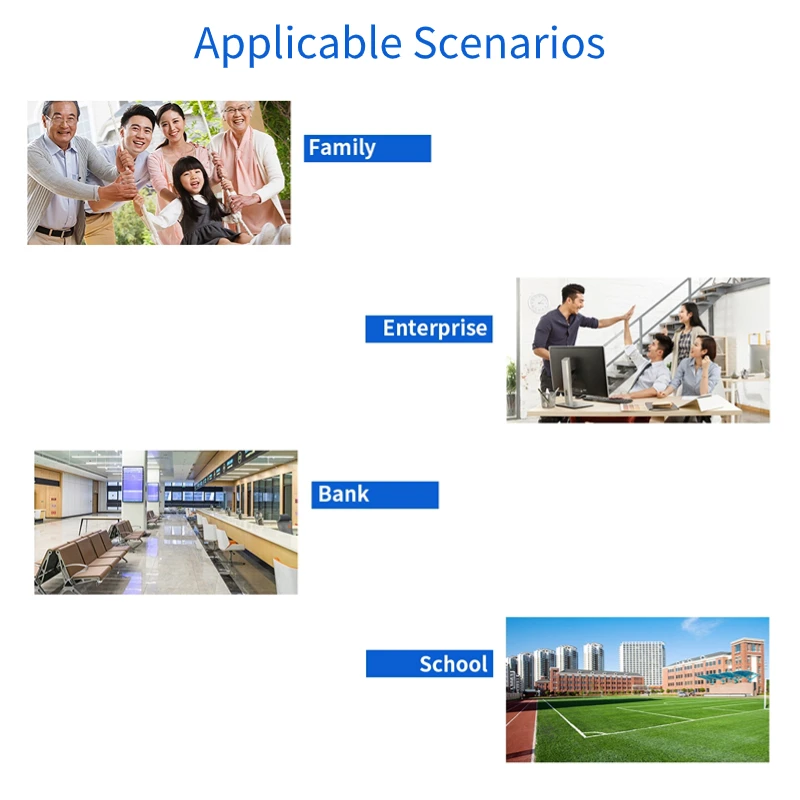 Applicable Scenarios

Family

Enterprise

Bank

School